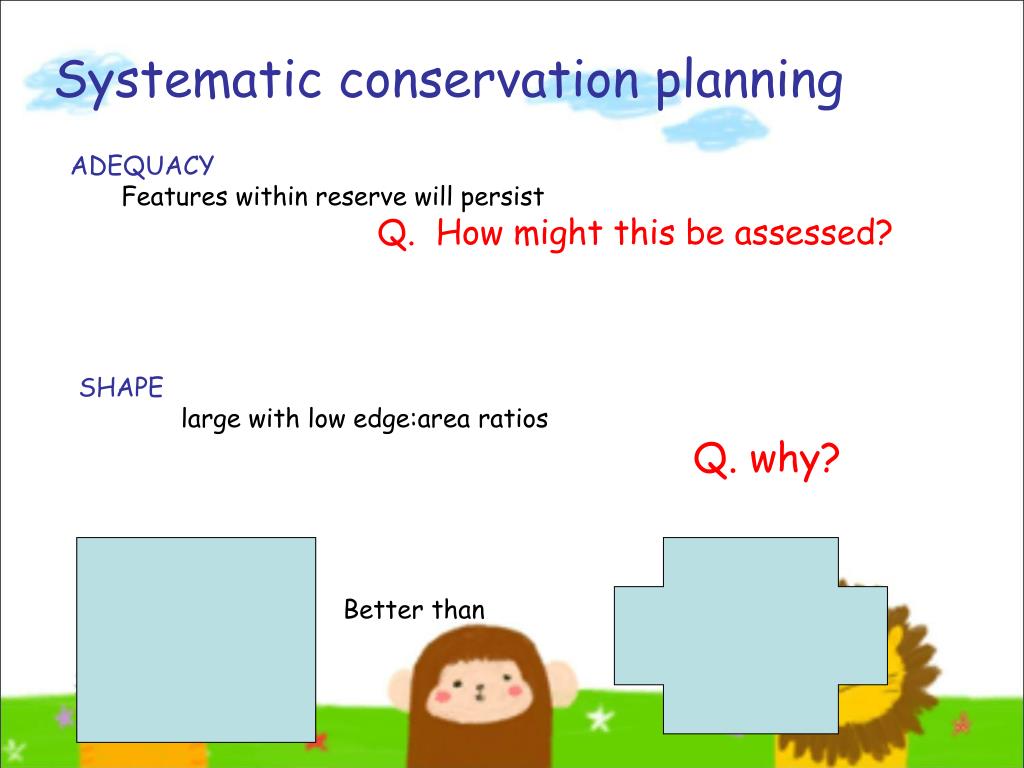 Systematic conservation planning

ADEQUACY
Features within reserve will persist

Q. How might this be assessed?

SHAPE
large with low edge:area ratios

Q. why?

Better than